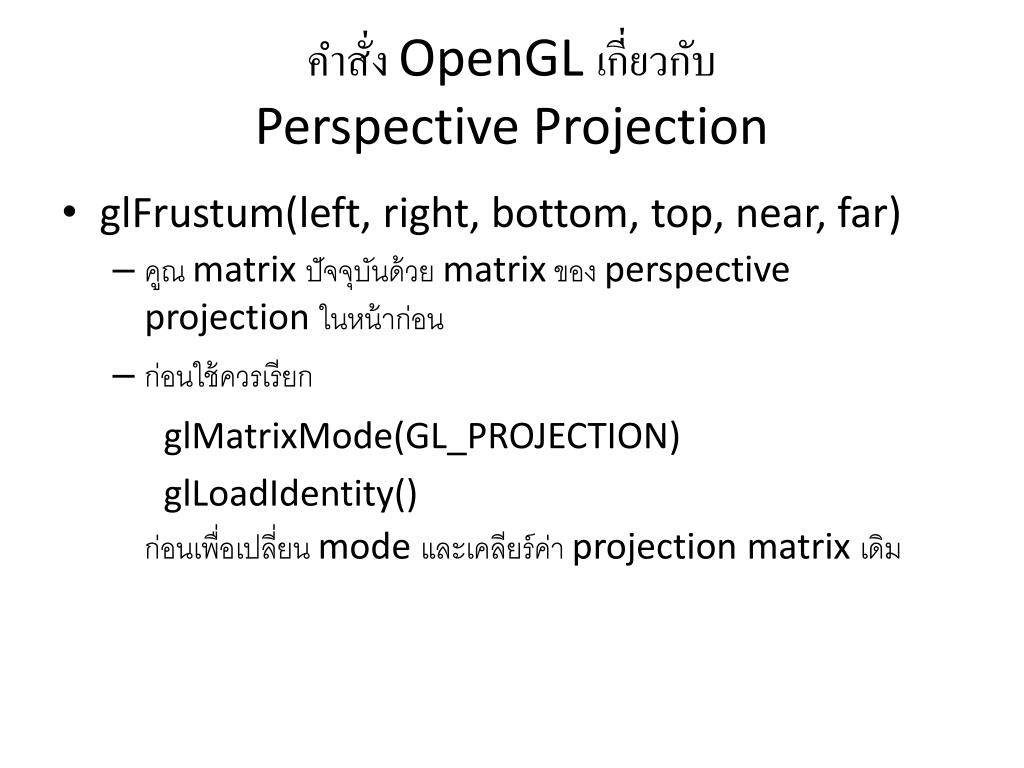 คำสั่ง OpenGL เกี่ยวกับ
Perspective Projection

• glFrustum(left, right, bottom, top, near, far)
– คูณ matrix ปัจจุบันด้วย matrix ของ perspective projection ในหน้าก่อน
– ก่อนใช้ควรเรียก
glMatrixMode(GL_PROJECTION)
glLoadIdentity()
ก่อนเพื่อเปลี่ยน mode และเคลียร์ค่า projection matrix เดิม